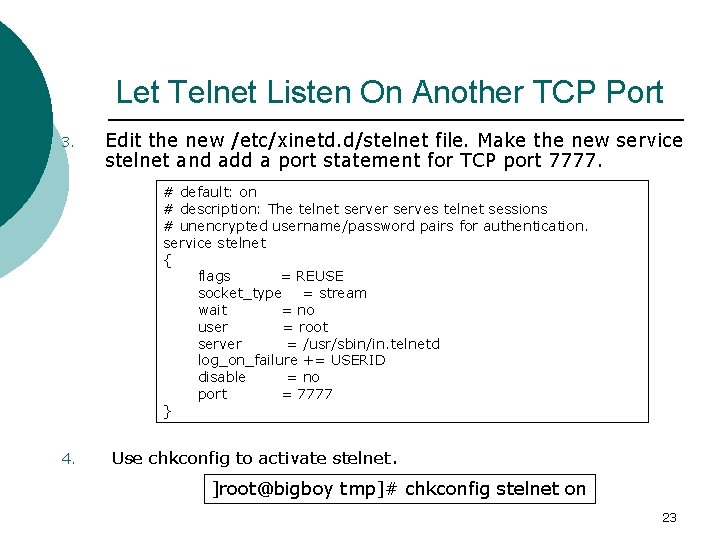 Let Telnet Listen On Another TCP Port

3. Edit the new /etc/xinetd.d/stelnet file. Make the new service stelnet and add a port statement for TCP port 7777.

# default: on
# description: The telnet server serves telnet sessions
# unencrypted username/password pairs for authentication.
service stelnet
{
flags = REUSE
socket_type = stream
wait = no
user = root
server = /usr/sbin/in.telnetd
log_on_failure += USERID
disable = no
port = 7777
}

4. Use chkconfig to activate stelnet.

]root@bigboy tmp]# chkconfig stelnet on

23